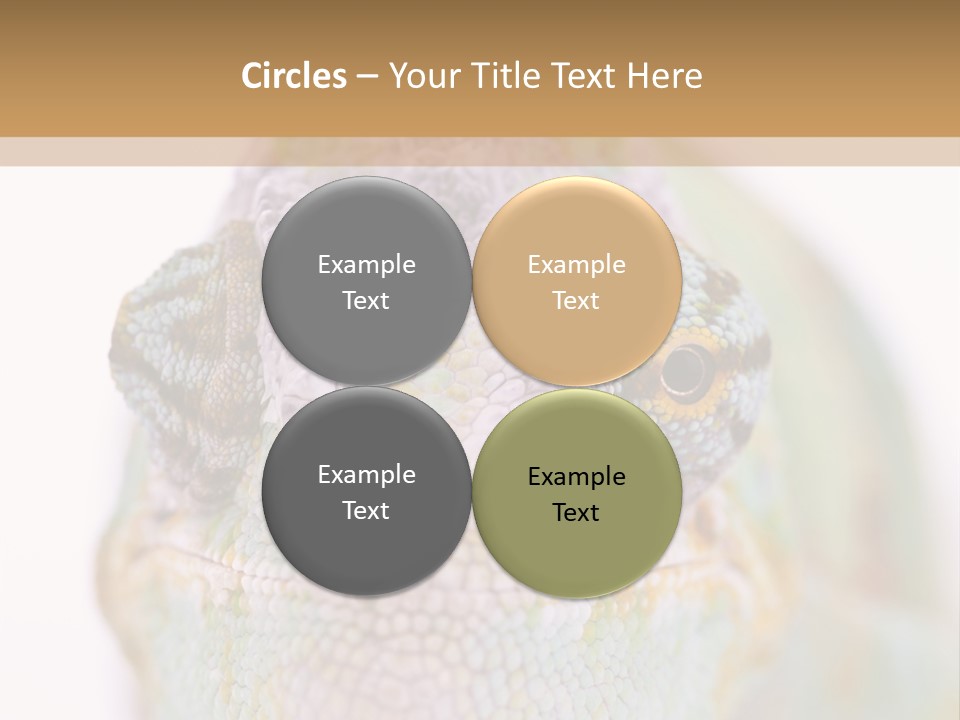 Circles – Your Title Text Here

Example Text

Example Text

Example Text

Example Text